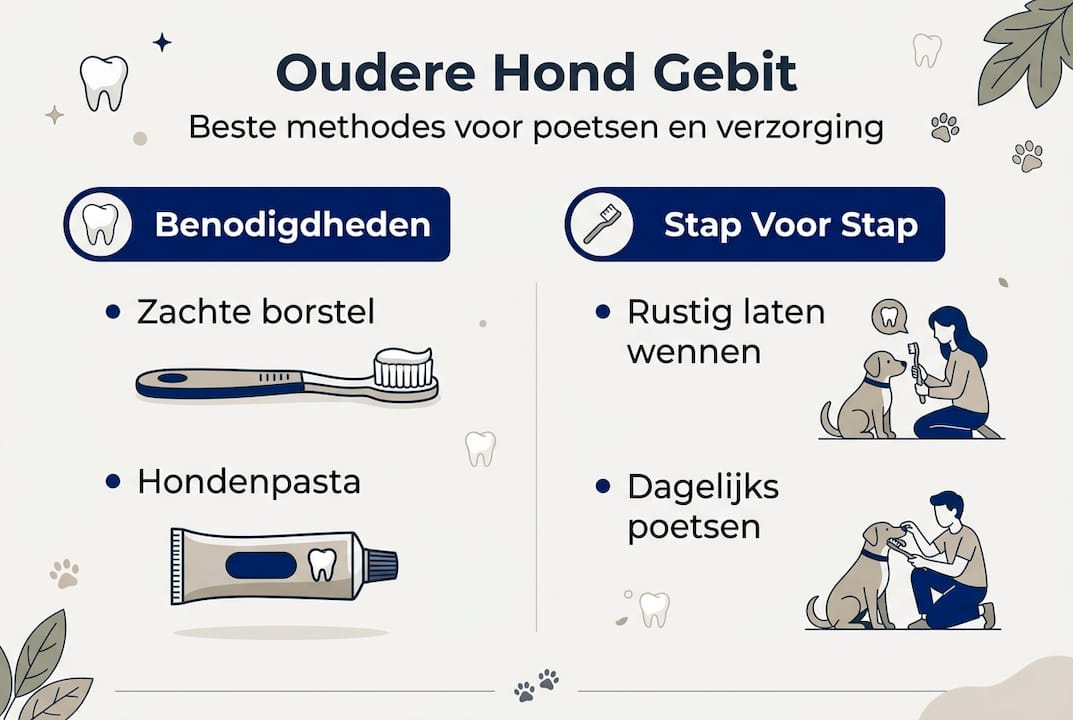 Oudere Hond Gebit

Beste methodes voor poetsen en verzorging

Benodigdheden

• Zachte borstel

• Hondenpasta

Stap Voor Stap

• Rustig laten wennen

• Dagelijks poetsen